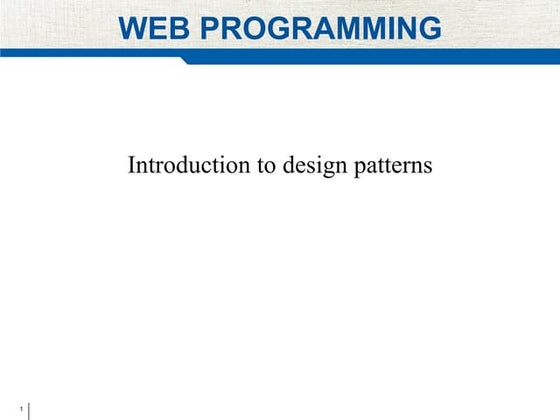 WEB PROGRAMMING

Introduction to design patterns

1